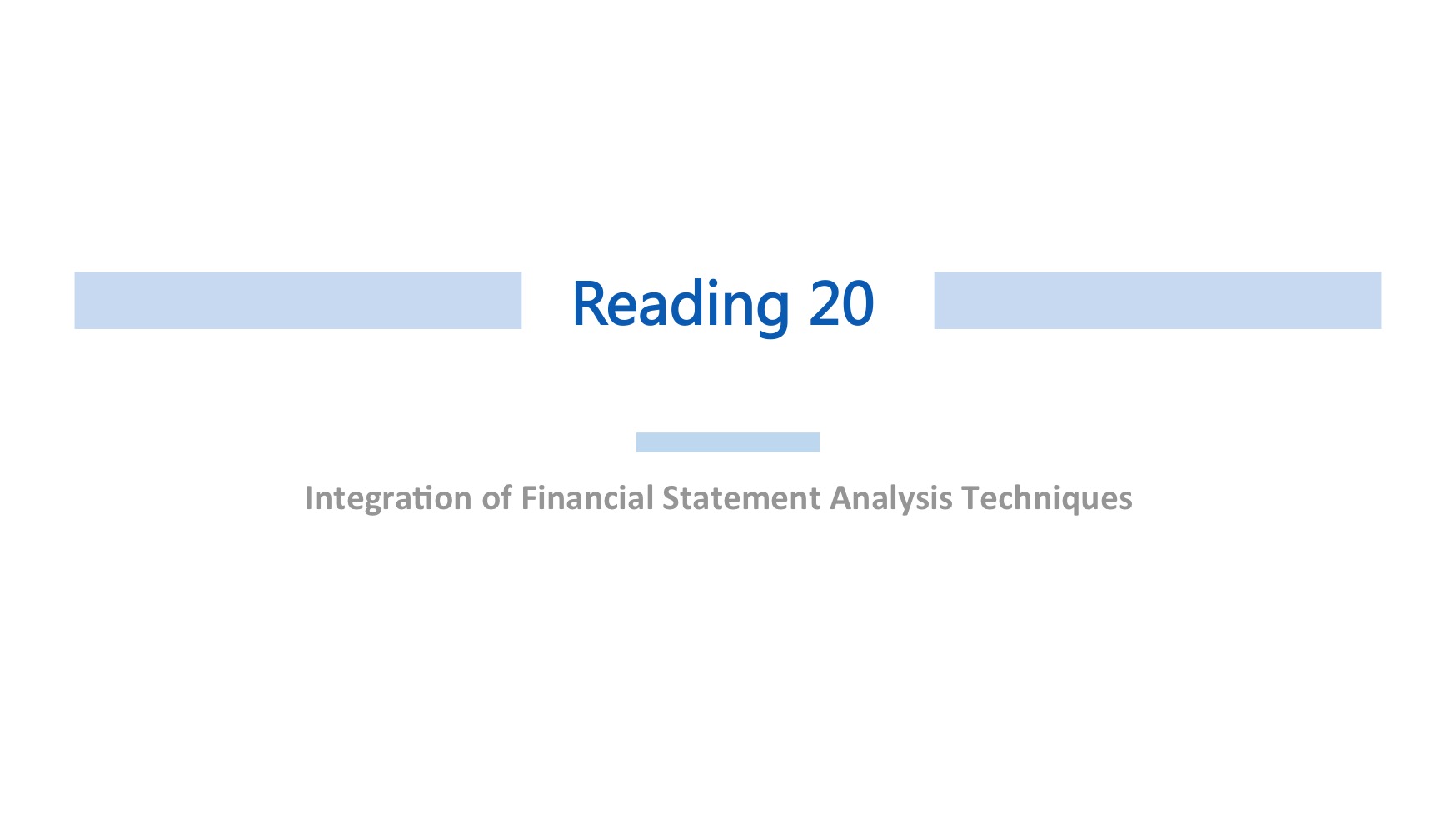 Reading 20

Integration of Financial Statement Analysis Techniques